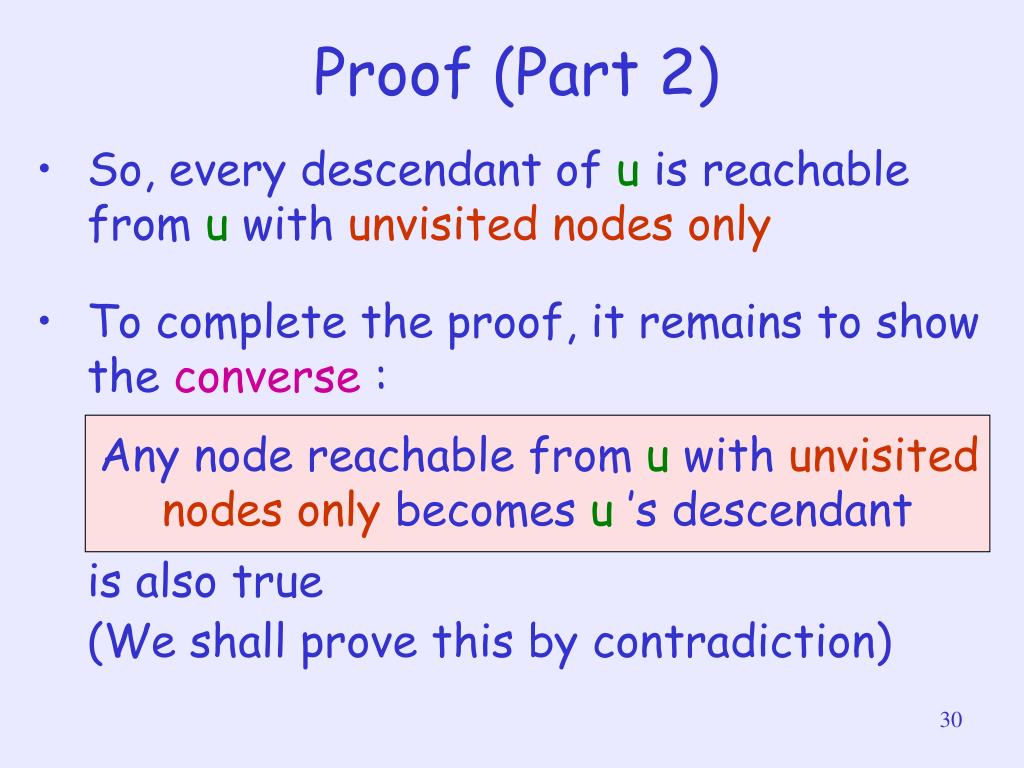 Proof (Part 2)

• So, every descendant of u is reachable from u with unvisited nodes only

• To complete the proof, it remains to show the converse :

Any node reachable from u with unvisited nodes only becomes u 's descendant

is also true

(We shall prove this by contradiction)

30